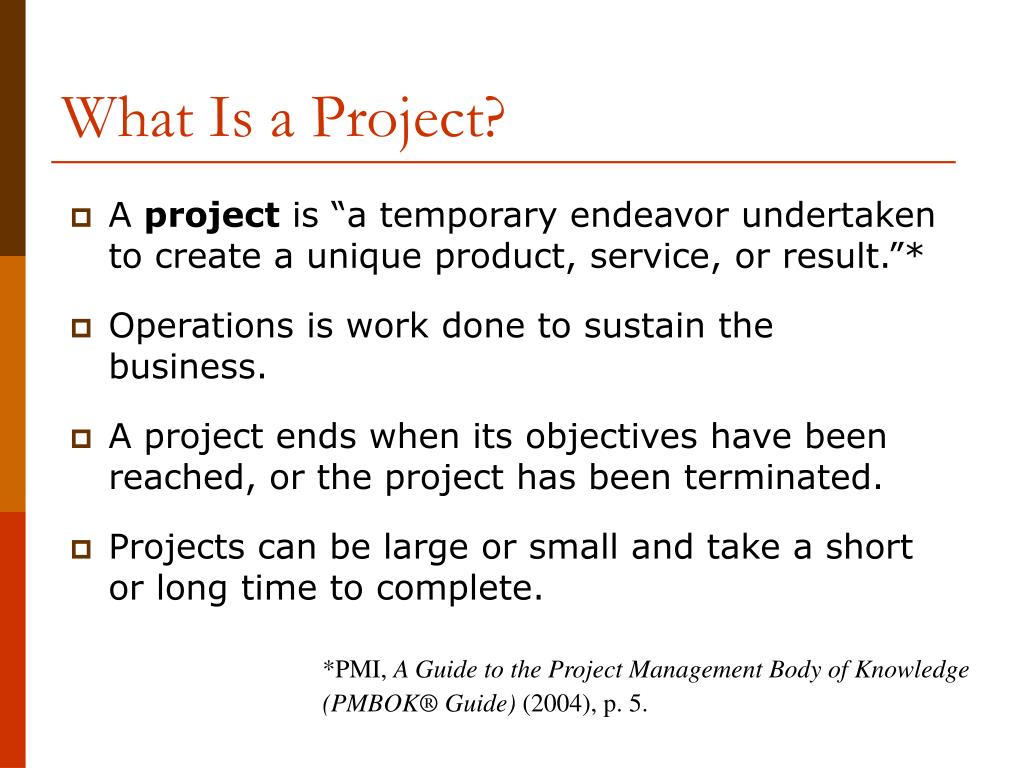 What Is a Project?

A project is “a temporary endeavor undertaken to create a unique product, service, or result.”*

Operations is work done to sustain the business.

A project ends when its objectives have been reached, or the project has been terminated.

Projects can be large or small and take a short or long time to complete.

*PMI, A Guide to the Project Management Body of Knowledge (PMBOK® Guide) (2004), p. 5.